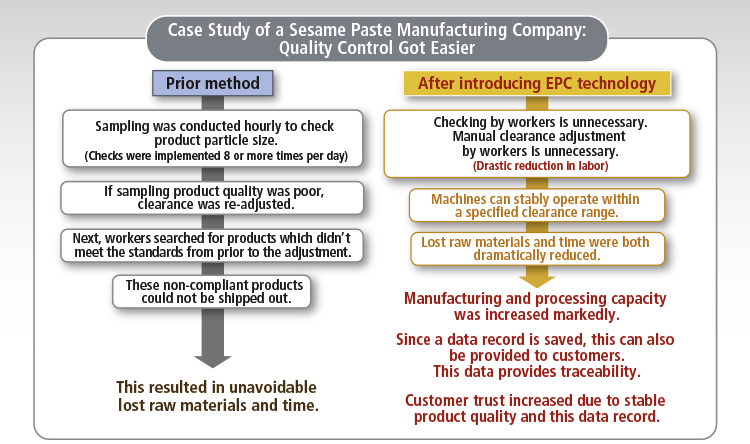 Case Study of a Sesame Paste Manufacturing Company: Quality Control Got Easier

Prior method

Sampling was conducted hourly to check product particle size.
(Checks were implemented 8 or more times per day)

If sampling product quality was poor, clearance was re-adjusted.

Next, workers searched for products which didn't meet the standards from prior to the adjustment.

These non-compliant products could not be shipped out.

This resulted in unavoidable lost raw materials and time.

After introducing EPC technology

Checking by workers is unnecessary. Manual clearance adjustment by workers is unnecessary.
(Drastic reduction in labor)

Machines can stably operate within a specified clearance range.

Lost raw materials and time were both dramatically reduced.

Manufacturing and processing capacity was increased markedly.

Since a data record is saved, this can also be provided to customers. This data provides traceability.

Customer trust increased due to stable product quality and this data record.